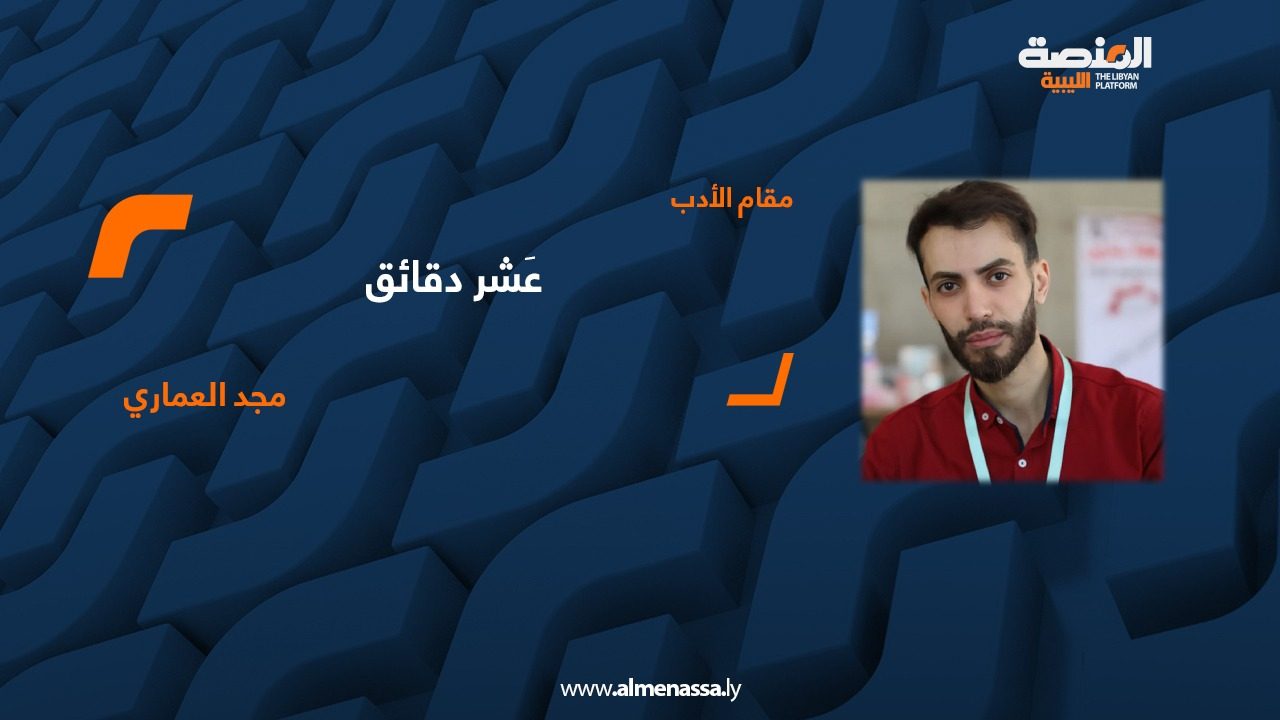 المنصة الليبية
THE LIBYAN PLATFORM

مقام الأدب

عَشر دقائق

مجد العماري

www.almenassa.ly